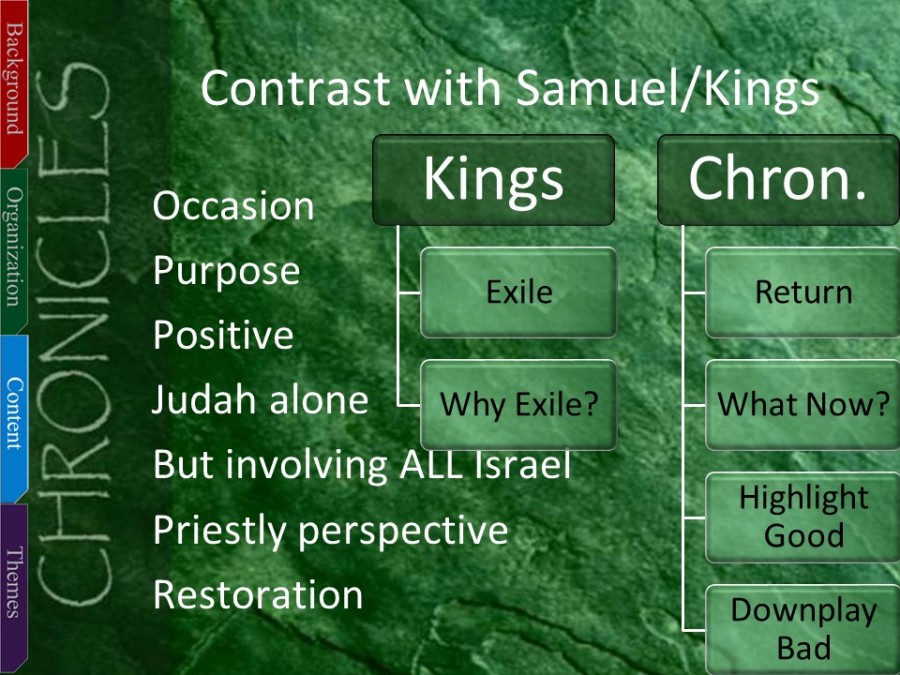 Background
Organization
Content
Themes

CHRONICLES

Contrast with Samuel/Kings

Occasion
Purpose
Positive
Judah alone
But involving ALL Israel
Priestly perspective
Restoration

Kings
Exile
Why Exile?

Chron.
Return
What Now?
Highlight Good
Downplay Bad